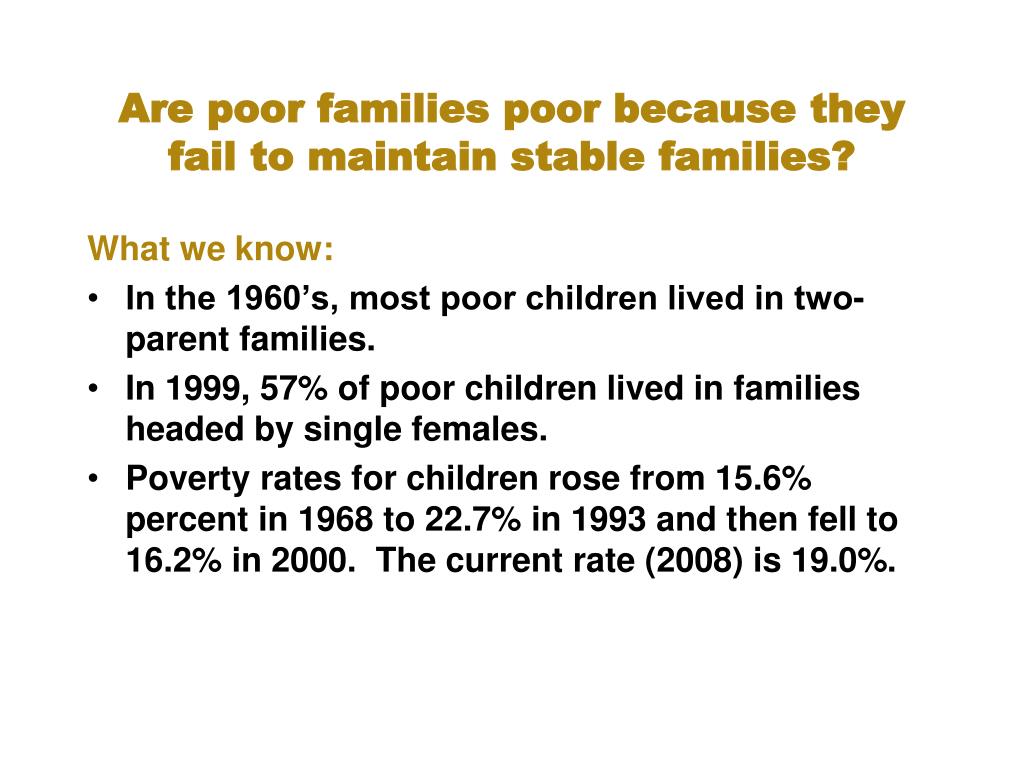 Are poor families poor because they fail to maintain stable families?

What we know:

• In the 1960's, most poor children lived in two-parent families.
• In 1999, 57% of poor children lived in families headed by single females.
• Poverty rates for children rose from 15.6% percent in 1968 to 22.7% in 1993 and then fell to 16.2% in 2000. The current rate (2008) is 19.0%.